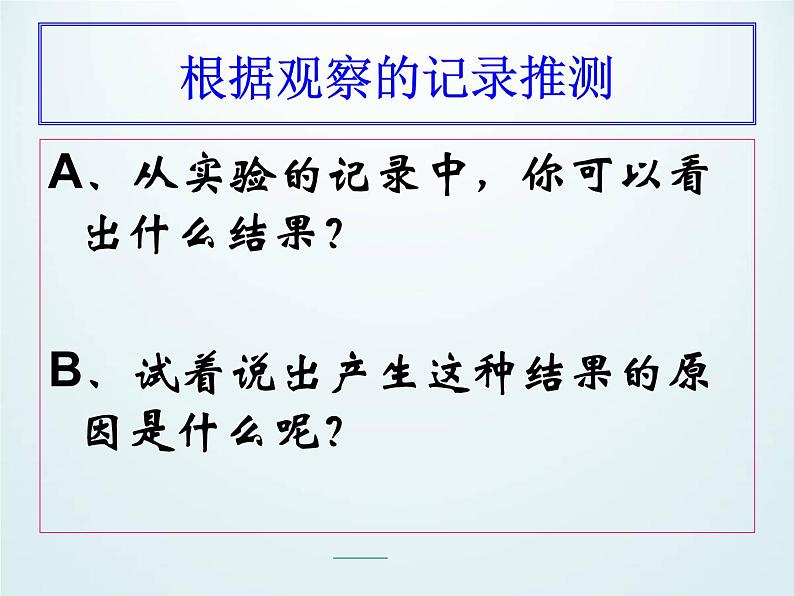 根据观察的记录推测

A、从实验的记录中，你可以看出什么结果？

B、试着说出产生这种结果的原因是什么呢？